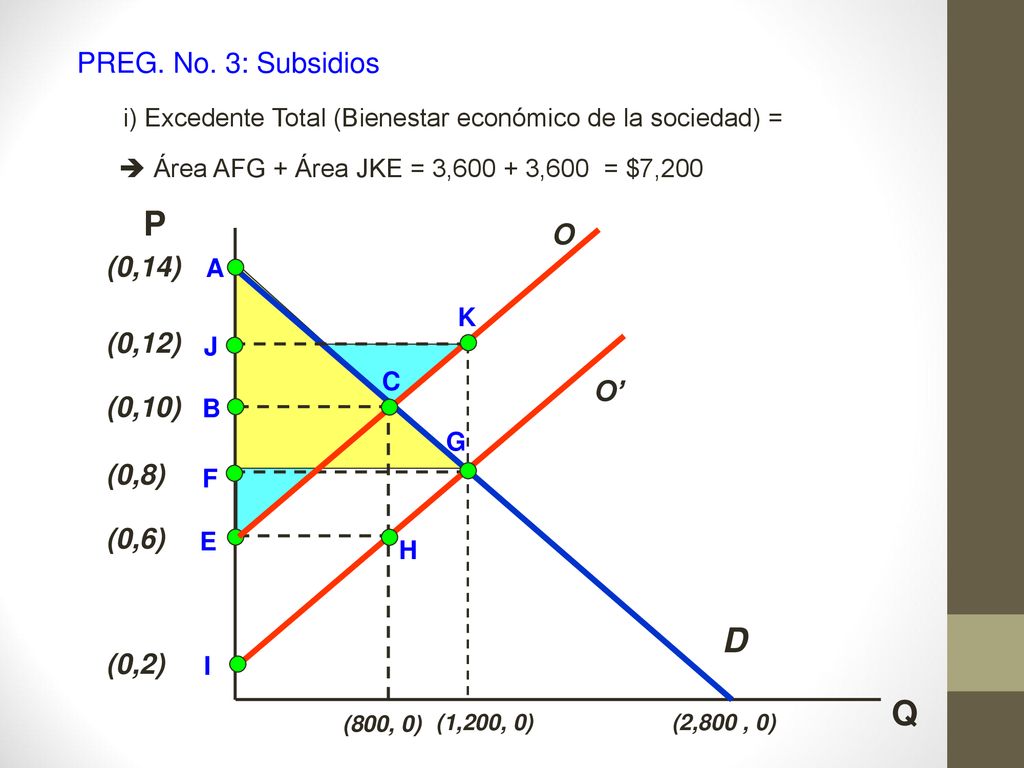 PREG. No. 3: Subsidios

i) Excedente Total (Bienestar económico de la sociedad) =

➔ Área AFG + Área JKE = 3,600 + 3,600 = $7,200

P

O

(0,14) A

K

(0,12) J

C

O'

(0,10) B

G

(0,8) F

(0,6) E

H

D

(0,2) I

Q

(800, 0) (1,200, 0) (2,800 , 0)